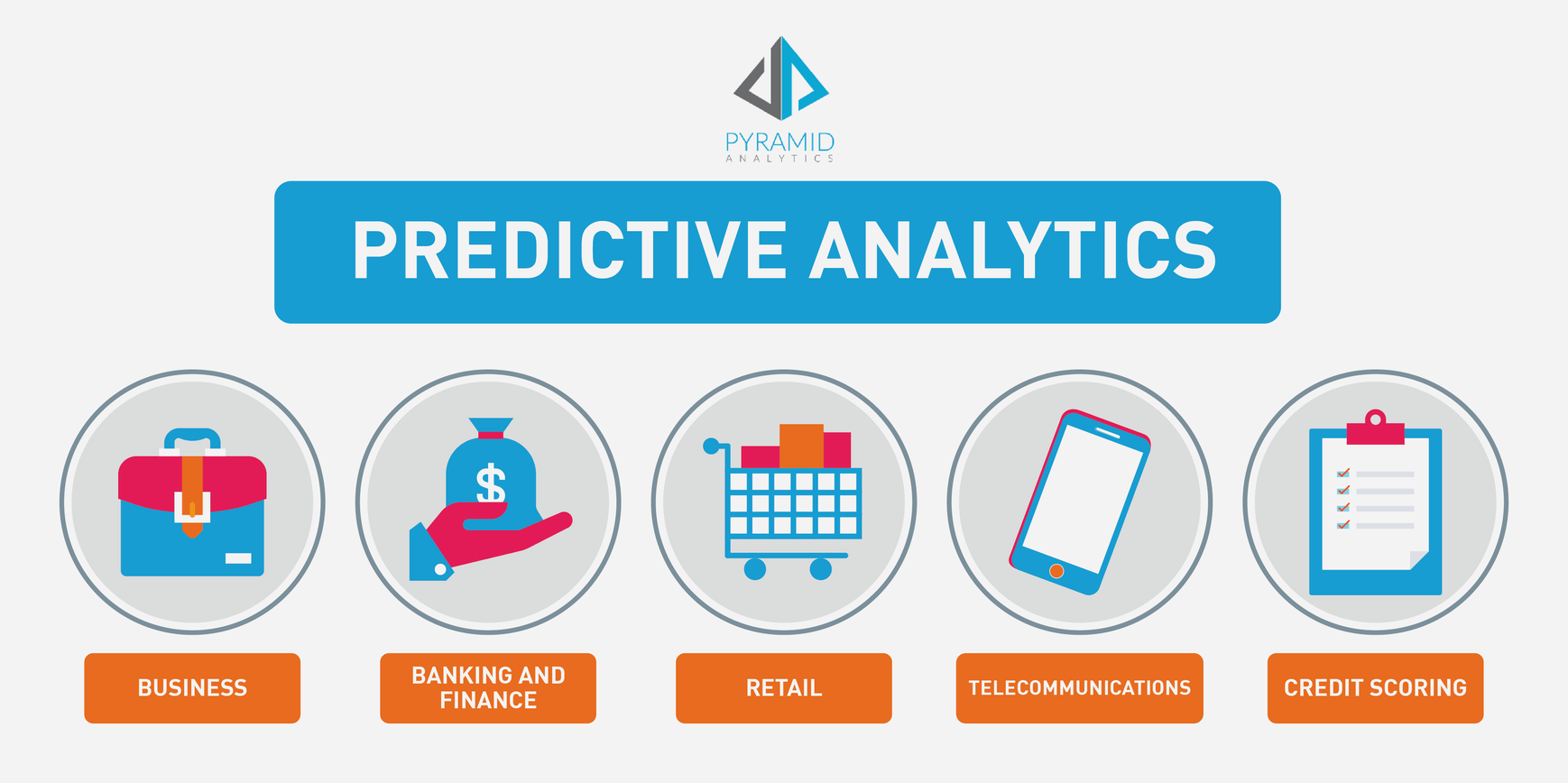 PYRAMID
ANALYTICS

PREDICTIVE ANALYTICS

$

BUSINESS

BANKING AND FINANCE

RETAIL

TELECOMMUNICATIONS

CREDIT SCORING